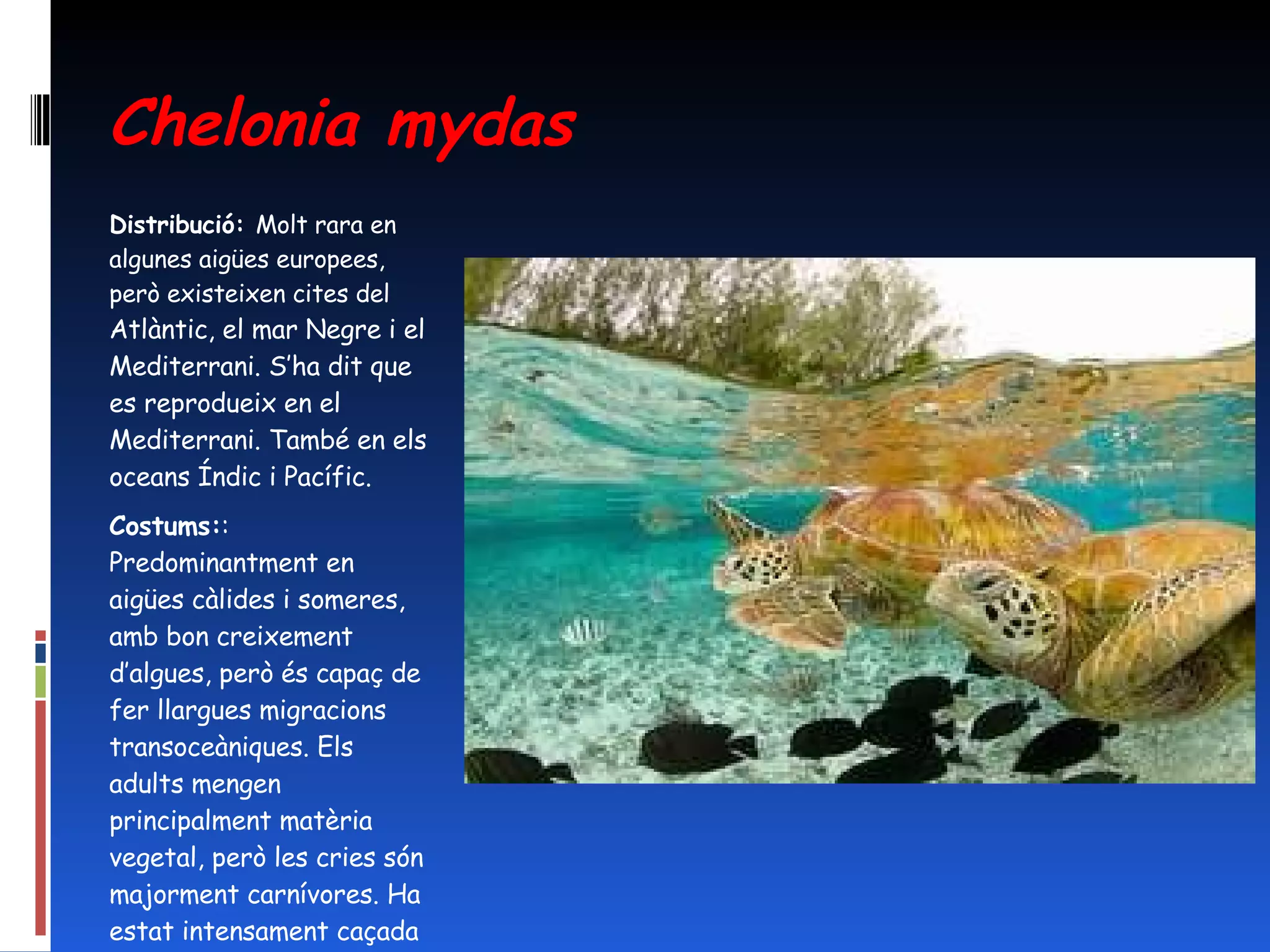 Chelonia mydas

Distribució: Molt rara en algunes aigües europees, però existeixen cites del Atlàntic, el mar Negre i el Mediterrani. S'ha dit que es reprodueix en el Mediterrani. També en els oceans Índic i Pacífic.

Costums:: Predominantment en aigües càlides i someres, amb bon creixement d'algues, però és capaç de fer llargues migracions transoceàniques. Els adults mengen principalment matèria vegetal, però les cries són majorment carnívores. Ha estat intensament caçada